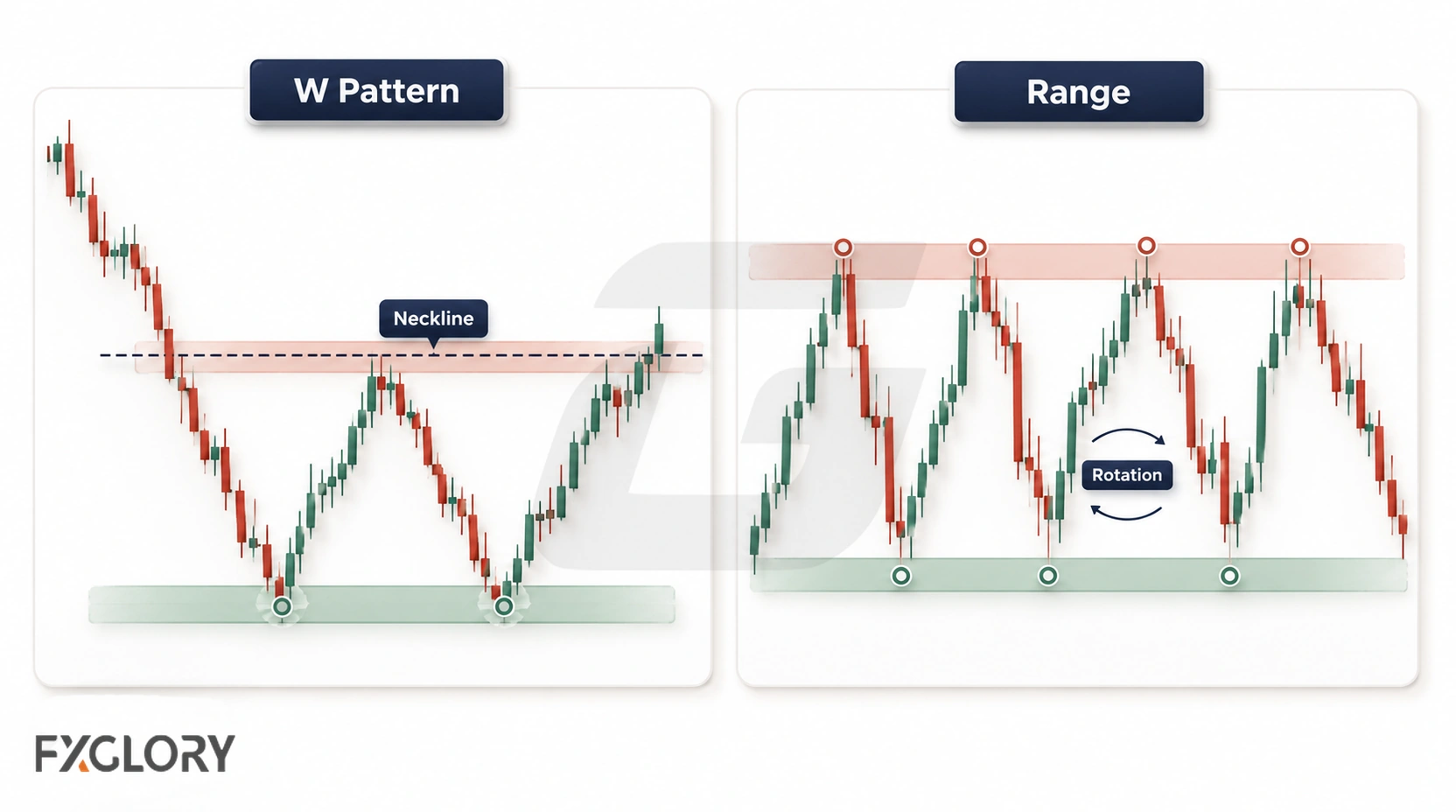 W Pattern

Neckline

Range

Rotation

FXGLORY